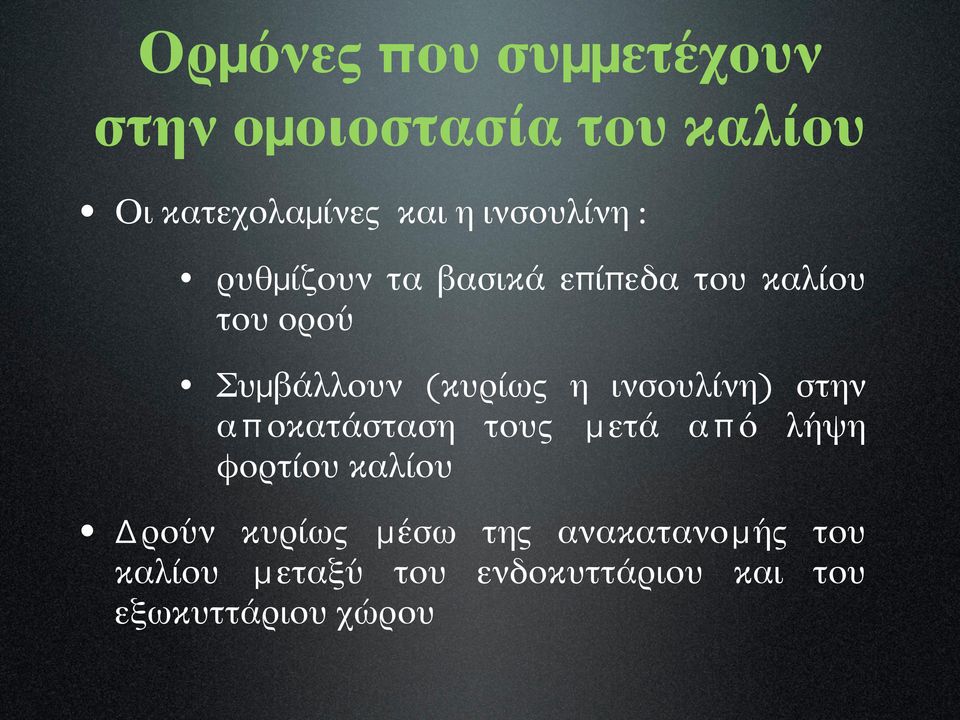 Ορμόνες που συμμετέχουν στην ομοιοστασία του καλίου

• Οι κατεχολαμίνες και η ινσουλίνη :

• ρυθμίζουν τα βασικά επίπεδα του καλίου του ορού

• Συμβάλλουν (κυρίως η ινσουλίνη) στην αποκατάσταση τους μετά από λήψη φορτίου καλίου

• Δρούν κυρίως μέσω της ανακατανομής του καλίου μεταξύ του ενδοκυττάριου και του εξωκυττάριου χώρου